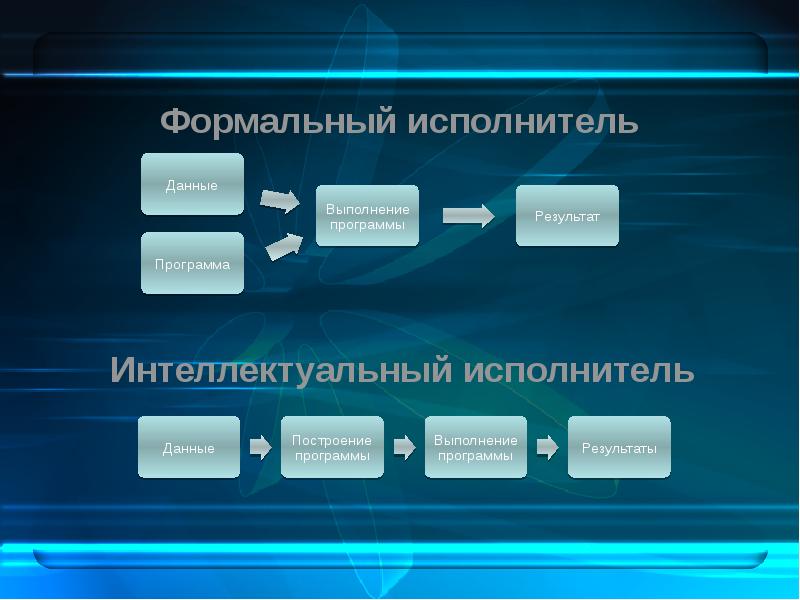 Формальный исполнитель

Данные

Программа

Выполнение программы

Результат

Интеллектуальный исполнитель

Данные

Построение программы

Выполнение программы

Результаты